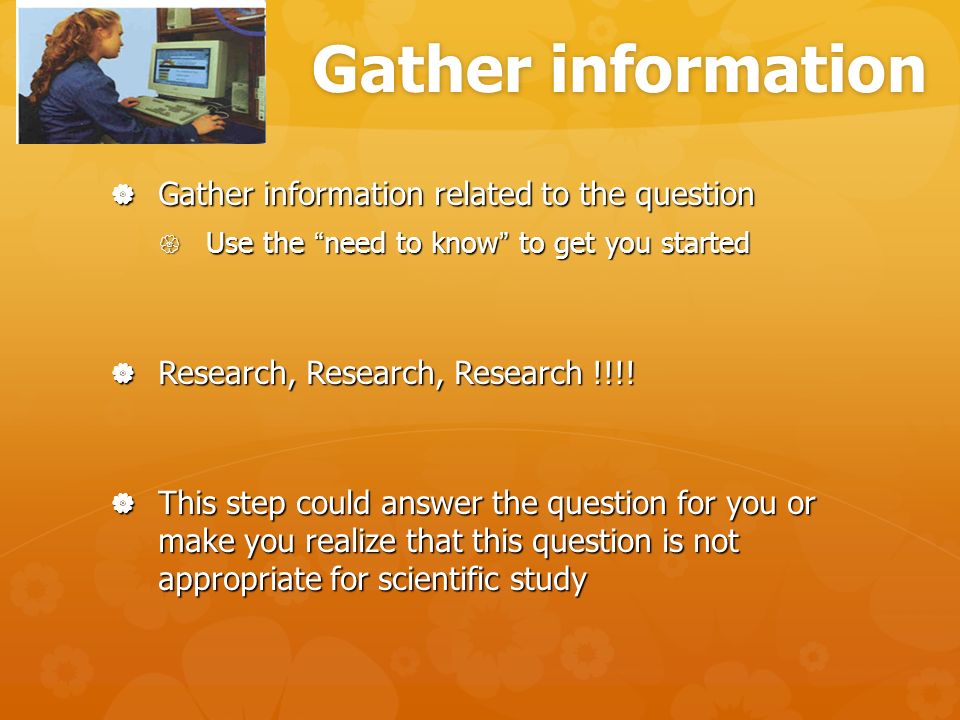 Gather information

Gather information related to the question

Use the “need to know” to get you started

Research, Research, Research !!!!

This step could answer the question for you or make you realize that this question is not appropriate for scientific study